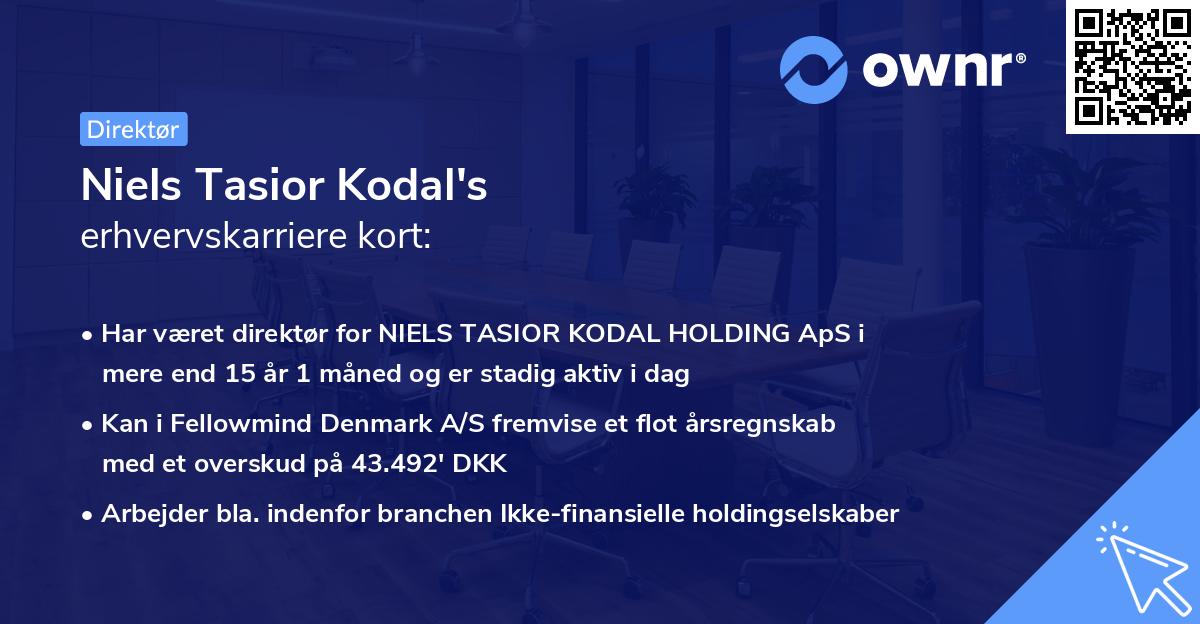 ownr®

Direktør

Niels Tasior Kodal's
erhvervskarriere kort:

• Har været direktør for NIELS TASIOR KODAL HOLDING ApS i mere end 15 år 1 måned og er stadig aktiv i dag

• Kan i Fellowmind Denmark A/S fremvise et flot årsregnskab med et overskud på 43.492' DKK

• Arbejder bla. indenfor branchen Ikke-finansielle holdingselskaber